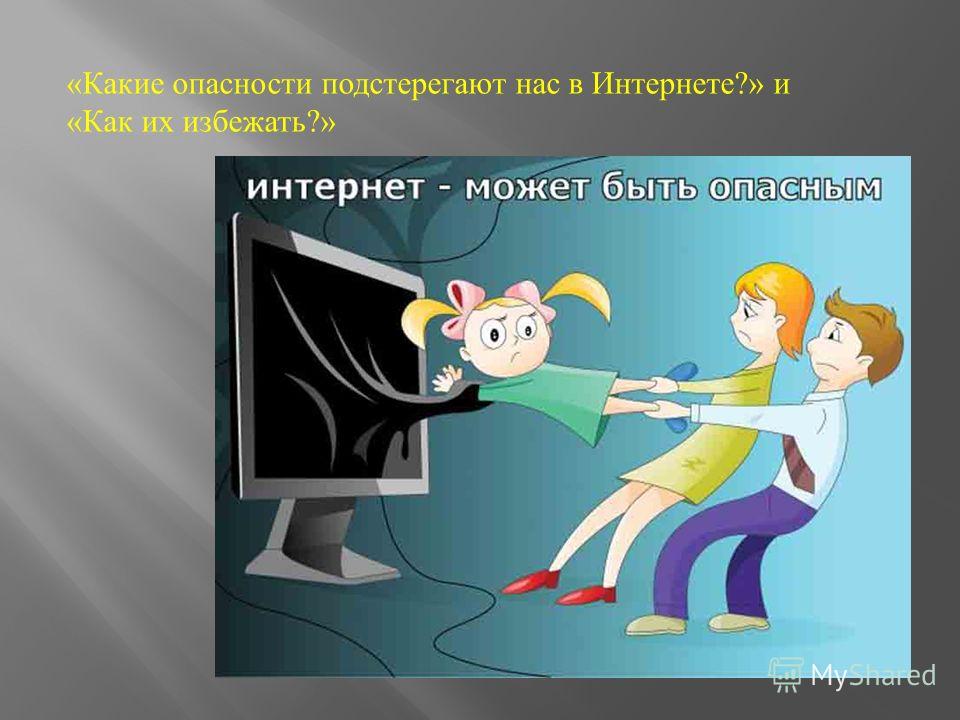 «Какие опасности подстерегают нас в Интернете?» и «Как их избежать?»

интернет - может быть опасным

MyShared